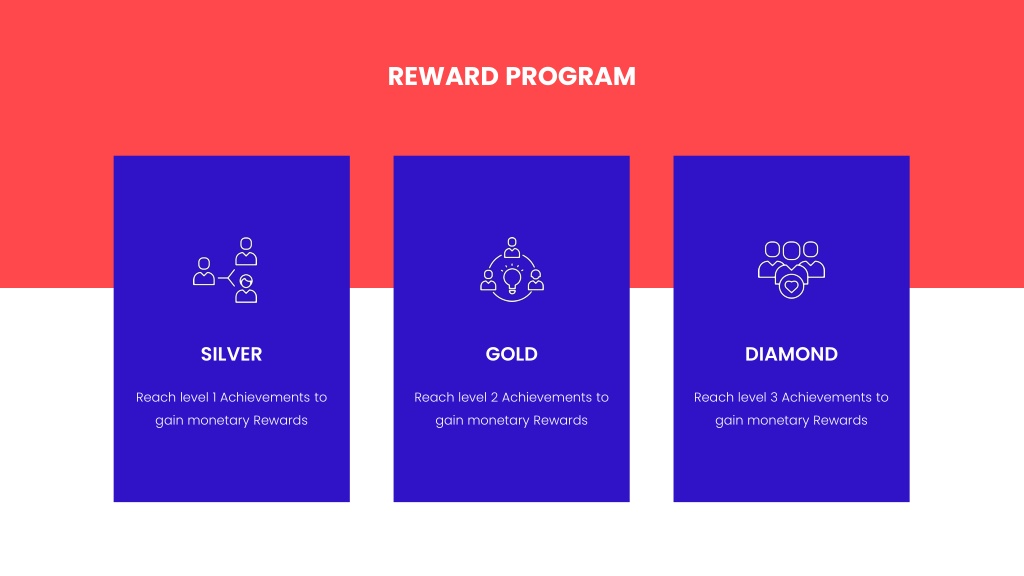 REWARD PROGRAM

SILVER

Reach level 1 Achievements to gain monetary Rewards

GOLD

Reach level 2 Achievements to gain monetary Rewards

DIAMOND

Reach level 3 Achievements to gain monetary Rewards